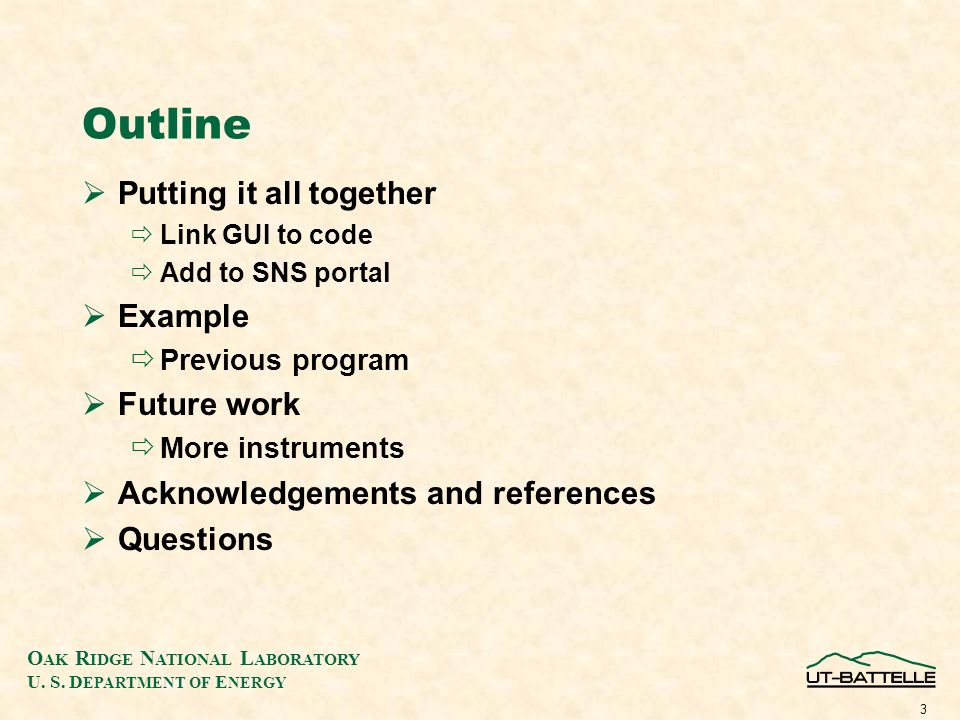 Outline

➢ Putting it all together
⇨ Link GUI to code
⇨ Add to SNS portal
➢ Example
⇨ Previous program
➢ Future work
⇨ More instruments
➢ Acknowledgements and references
➢ Questions

OAK RIDGE NATIONAL LABORATORY
U. S. DEPARTMENT OF ENERGY

UT-BATTELLE

3